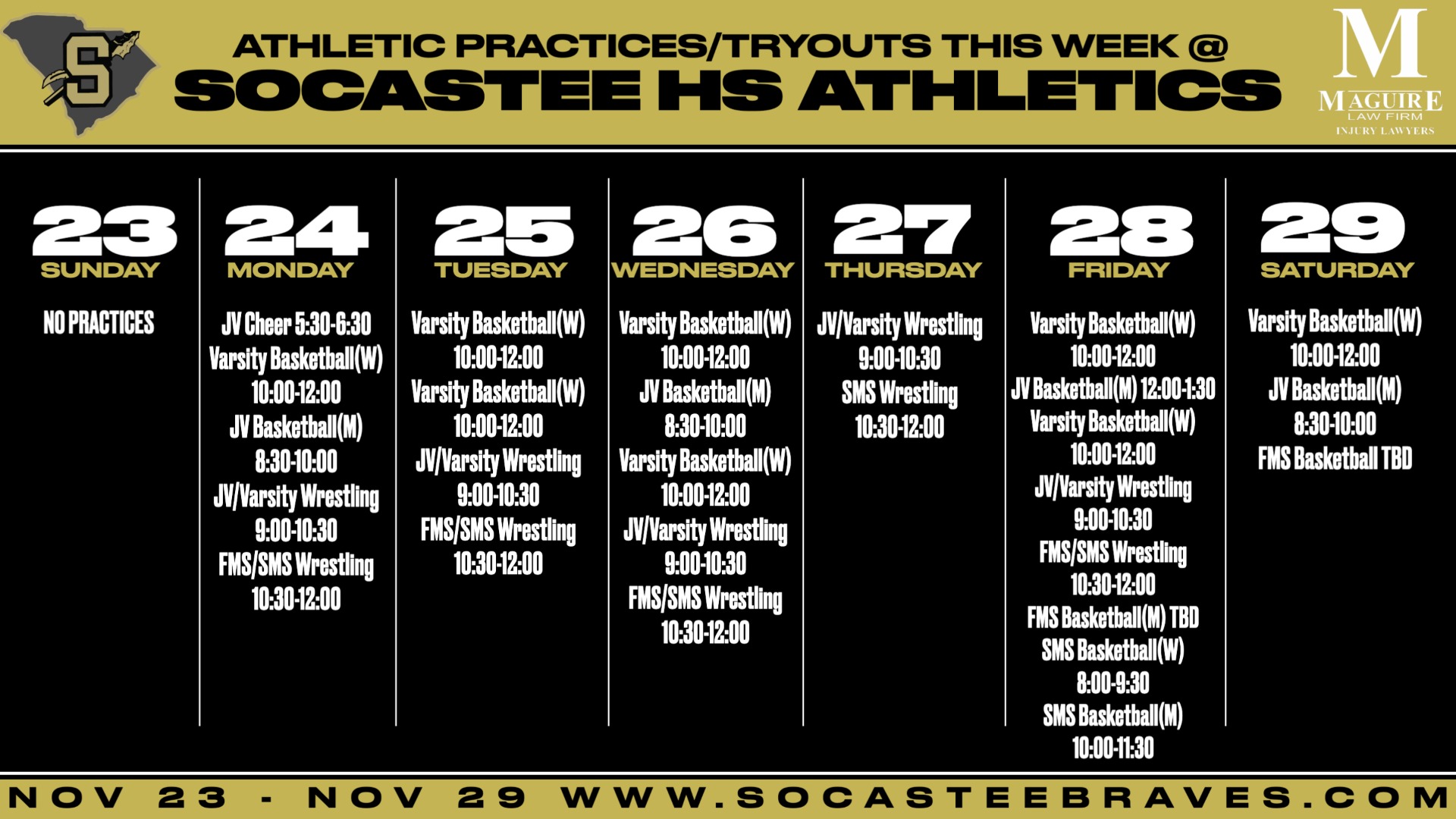 S

ATHLETIC PRACTICES/TRYOUTS THIS WEEK @
SOCASTEE HS ATHLETICS

M
MAGUIRE
LAW FIRM
INJURY LAWYERS

23
SUNDAY

NO PRACTICES

24
MONDAY

JV Cheer 5:30-6:30
Varsity Basketball(W)
10:00-12:00
JV Basketball(M)
8:30-10:00
JV/Varsity Wrestling
9:00-10:30
FMS/SMS Wrestling
10:30-12:00

25
TUESDAY

Varsity Basketball(W)
10:00-12:00
Varsity Basketball(W)
10:00-12:00
JV/Varsity Wrestling
9:00-10:30
FMS/SMS Wrestling
10:30-12:00

26
WEDNESDAY

Varsity Basketball(W)
10:00-12:00
JV Basketball(M)
8:30-10:00
Varsity Basketball(W)
10:00-12:00
JV/Varsity Wrestling
9:00-10:30
FMS/SMS Wrestling
10:30-12:00

27
THURSDAY

JV/Varsity Wrestling
9:00-10:30
SMS Wrestling
10:30-12:00

28
FRIDAY

Varsity Basketball(W)
10:00-12:00
JV Basketball(M) 12:00-1:30
Varsity Basketball(W)
10:00-12:00
JV/Varsity Wrestling
9:00-10:30
FMS/SMS Wrestling
10:30-12:00
FMS Basketball(M) TBD
SMS Basketball(W)
8:00-9:30
SMS Basketball(M)
10:00-11:30

29
SATURDAY

Varsity Basketball(W)
10:00-12:00
JV Basketball(M)
8:30-10:00
FMS Basketball TBD

NOV 23 - NOV 29 WWW.SOCASTEEBRAVES.COM